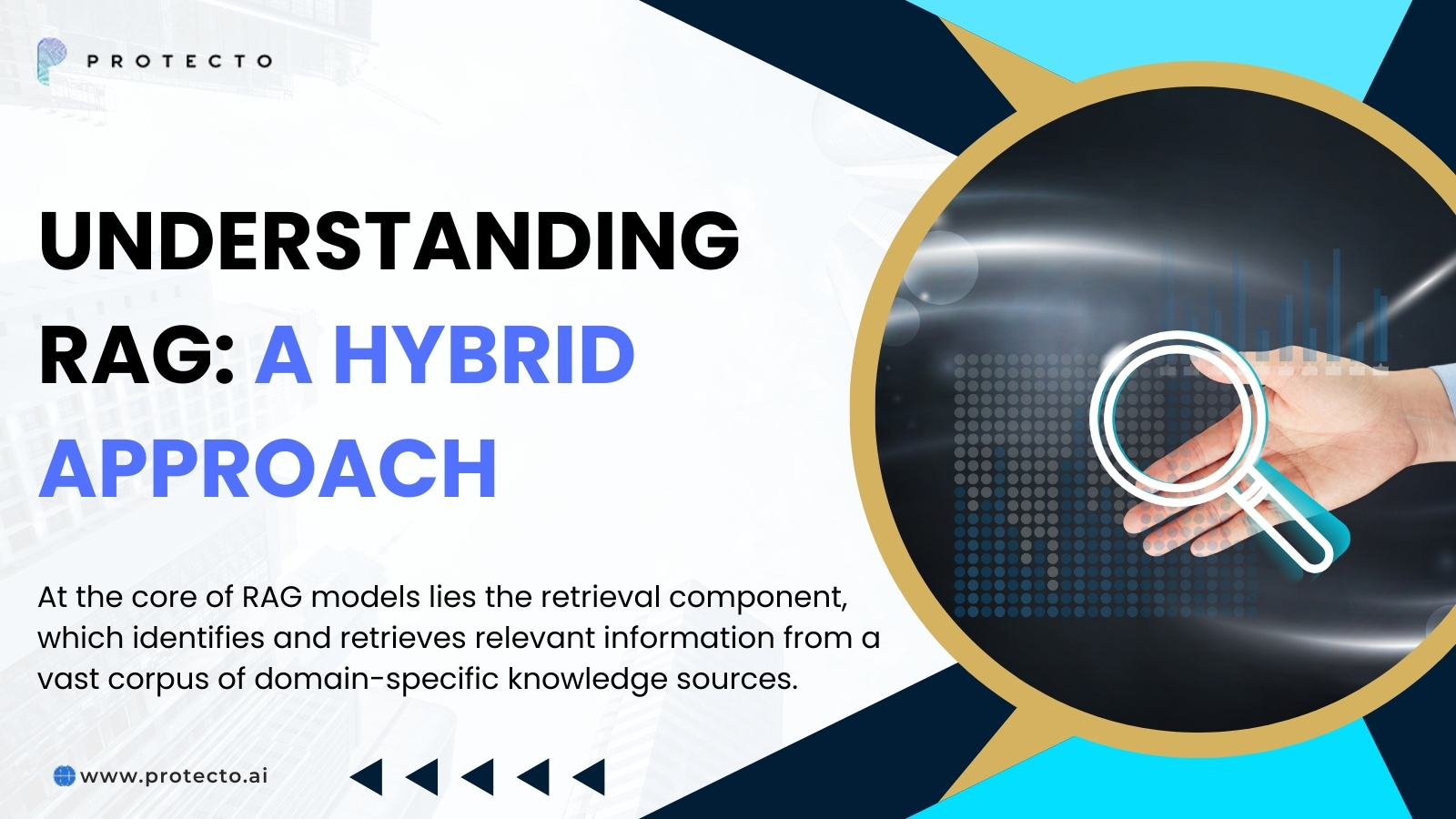 PROTECTO

UNDERSTANDING RAG: A HYBRID APPROACH

At the core of RAG models lies the retrieval component, which identifies and retrieves relevant information from a vast corpus of domain-specific knowledge sources.

www.protecto.ai